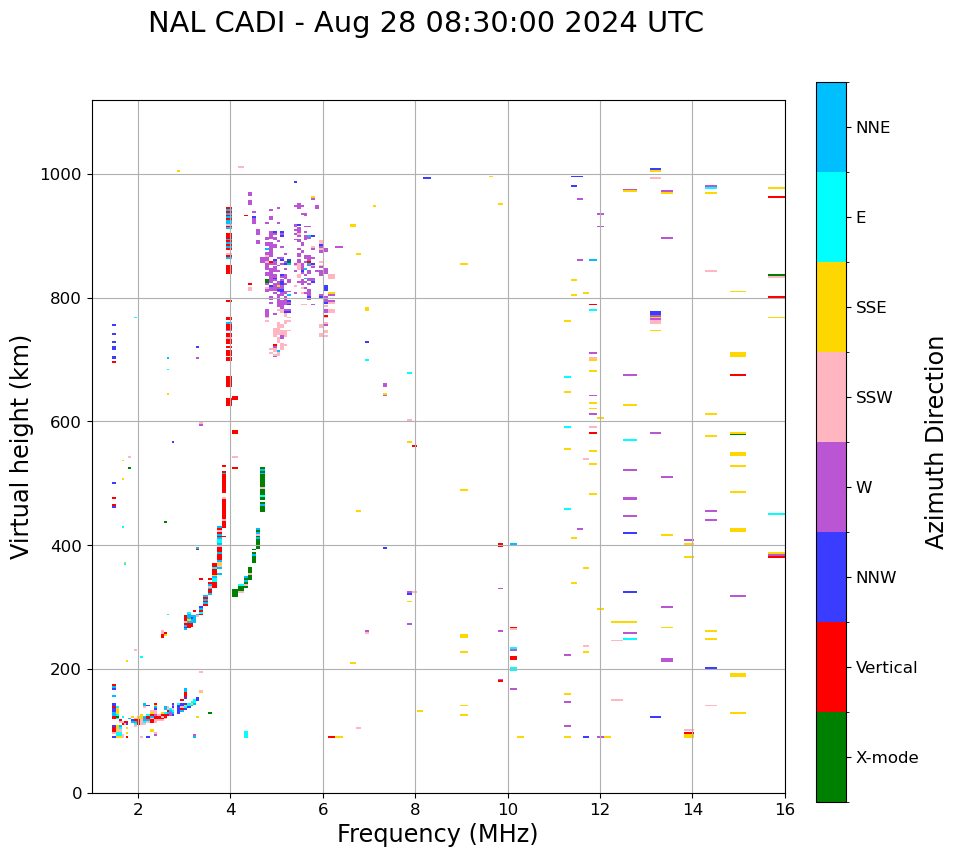 NAL CADI - Aug 28 08:30:00 2024 UTC

Virtual height (km)

1000
800
600
400
200
0

2
4
6
8
10
12
14
16

Frequency (MHz)

NNE
E
SSE
SSW
W
NNW
Vertical
X-mode

Azimuth Direction